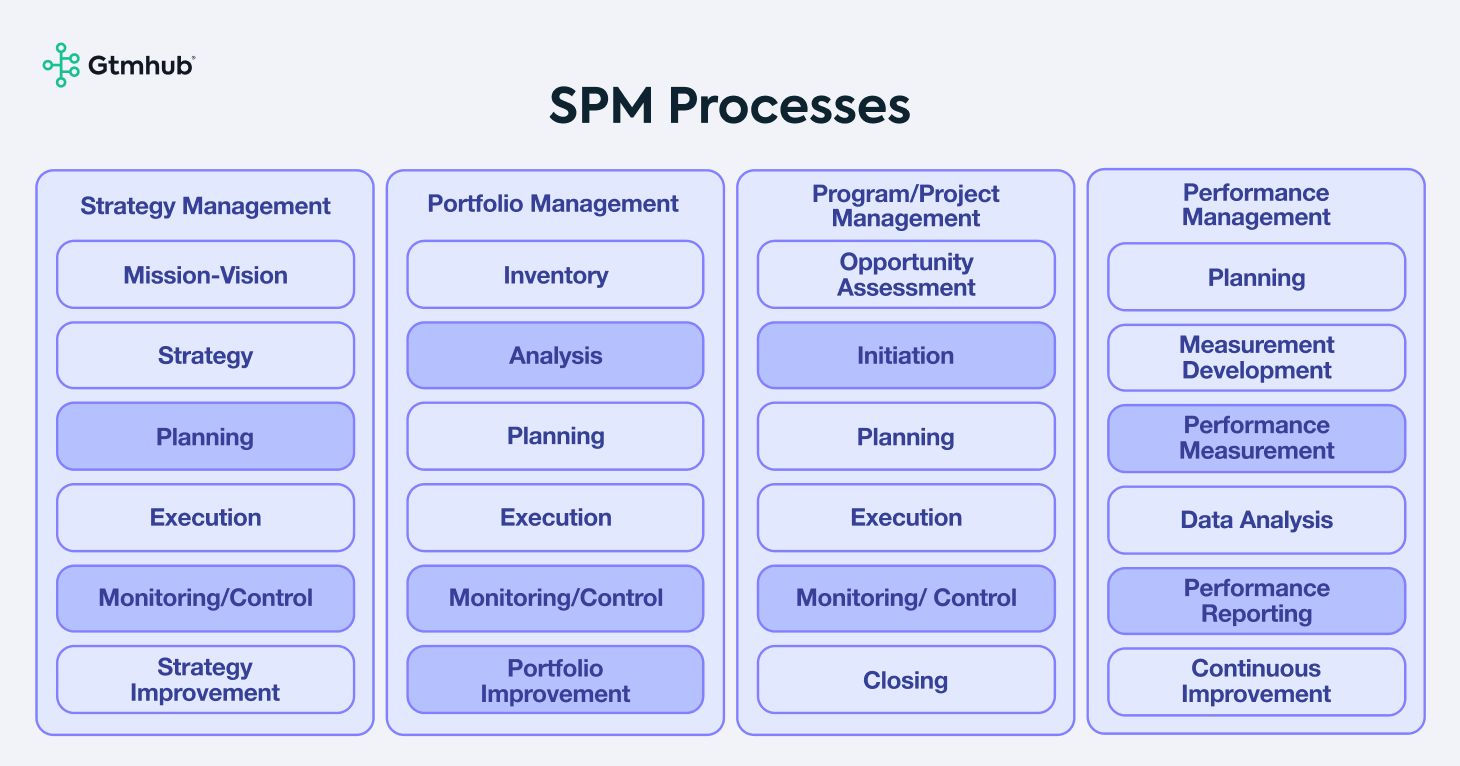 Gtmhub

SPM Processes

Strategy Management

Mission-Vision

Strategy

Planning

Execution

Monitoring/Control

Strategy Improvement

Portfolio Management

Inventory

Analysis

Planning

Execution

Monitoring/Control

Portfolio Improvement

Program/Project Management

Opportunity Assessment

Initiation

Planning

Execution

Monitoring/ Control

Closing

Performance Management

Planning

Measurement Development

Performance Measurement

Data Analysis

Performance Reporting

Continuous Improvement